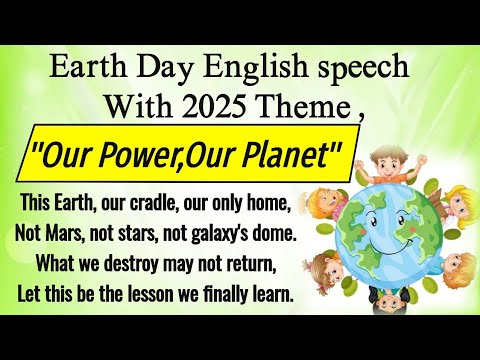 Earth Day English speech
With 2025 Theme ,

"Our Power,Our Planet"

This Earth, our cradle, our only home,
Not Mars, not stars, not galaxy's dome.
What we destroy may not return,
Let this be the lesson we finally learn.